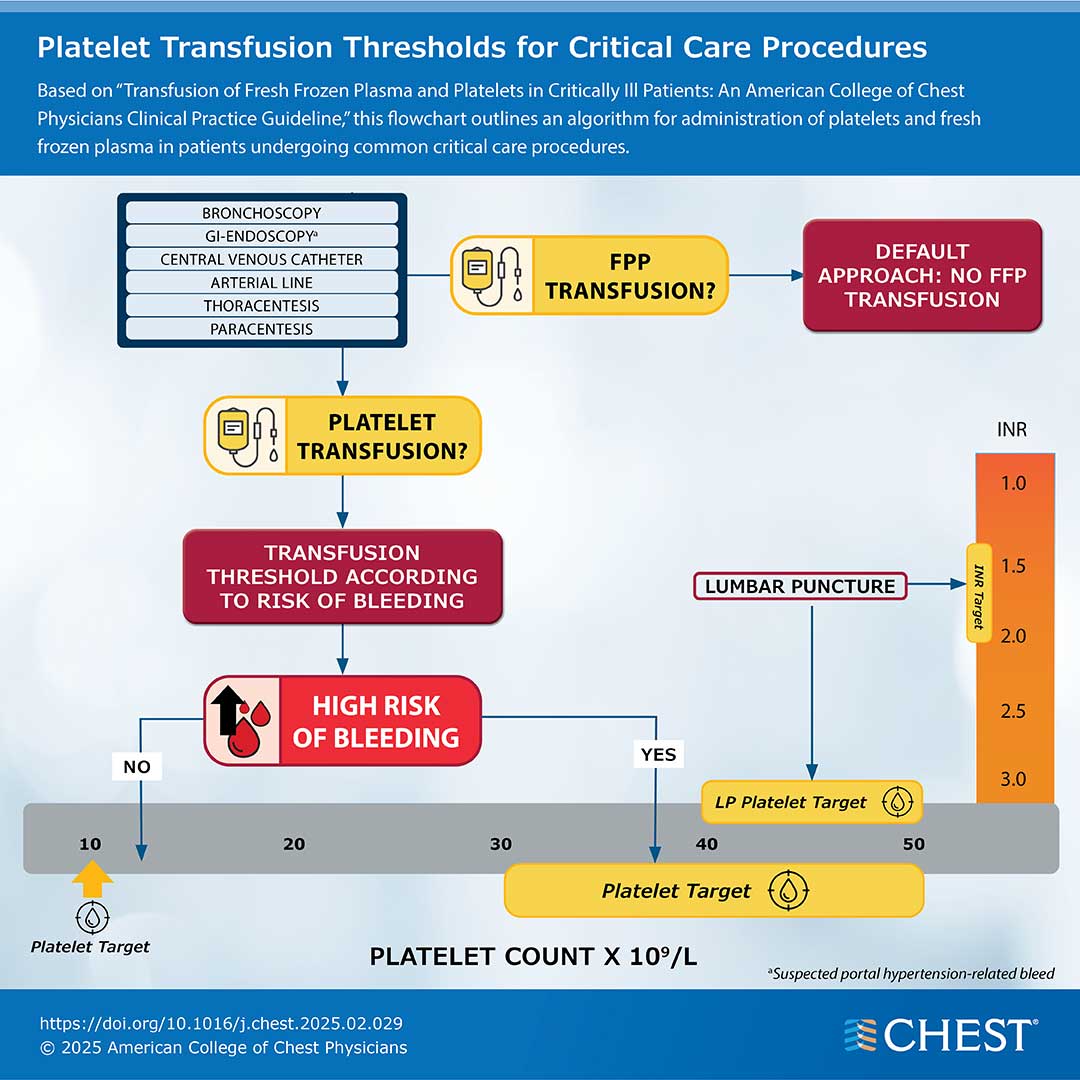 Platelet Transfusion Thresholds for Critical Care Procedures

Based on "Transfusion of Fresh Frozen Plasma and Platelets in Critically Ill Patients: An American College of Chest Physicians Clinical Practice Guideline," this flowchart outlines an algorithm for administration of platelets and fresh frozen plasma in patients undergoing common critical care procedures.

BRONCHOSCOPY
GI-ENDOSCOPY$^a$
CENTRAL VENOUS CATHETER
ARTERIAL LINE
THORACENTESIS
PARACENTESIS

FPP TRANSFUSION?

DEFAULT APPROACH: NO FFP TRANSFUSION

PLATELET TRANSFUSION?

TRANSFUSION THRESHOLD ACCORDING TO RISK OF BLEEDING

HIGH RISK OF BLEEDING

NO

YES

LUMBAR PUNCTURE

INR
1.0
1.5
INR Target
2.0
2.5
3.0

LP Platelet Target

10 20 30 40 50

Platelet Target

Platelet Target

PLATELET COUNT X $10^9$/L

$^a$Suspected portal hypertension-related bleed

https://doi.org/10.1016/j.chest.2025.02.029
© 2025 American College of Chest Physicians

CHEST®